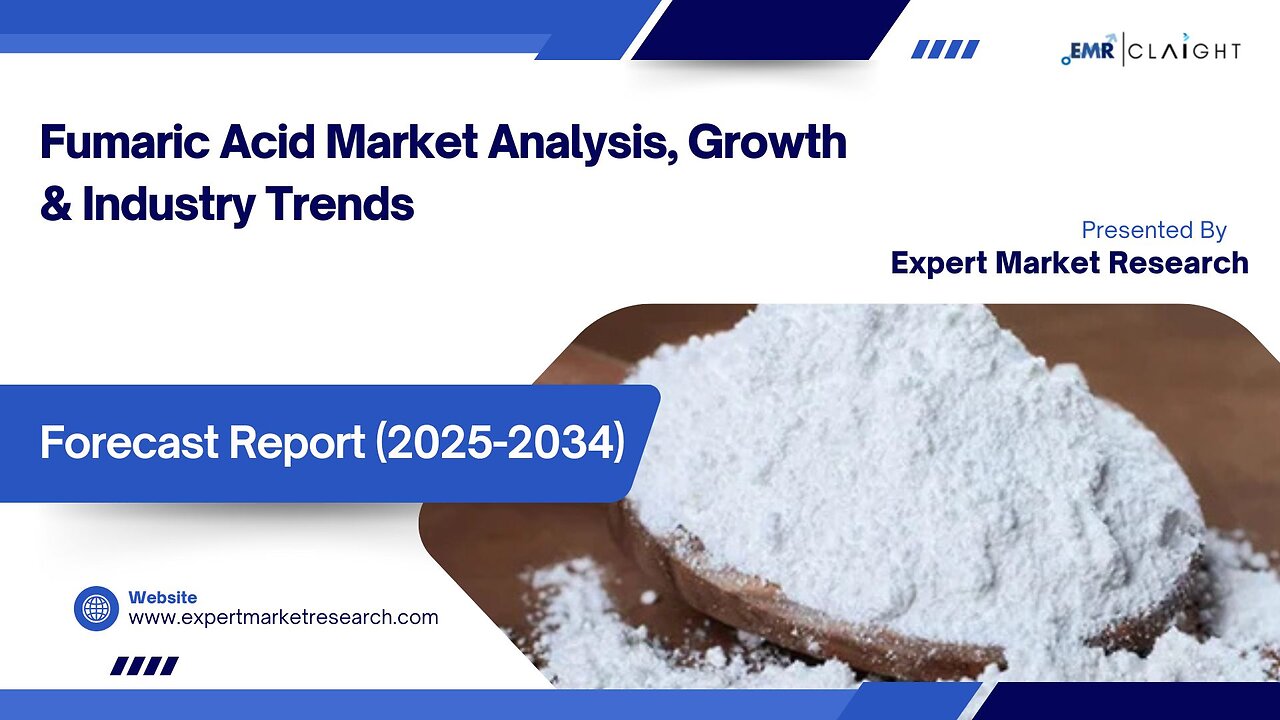 EMR | CLAIGHT

Fumaric Acid Market Analysis, Growth & Industry Trends

Presented By
Expert Market Research

Forecast Report (2025-2034)

Website
www.expertmarketresearch.com